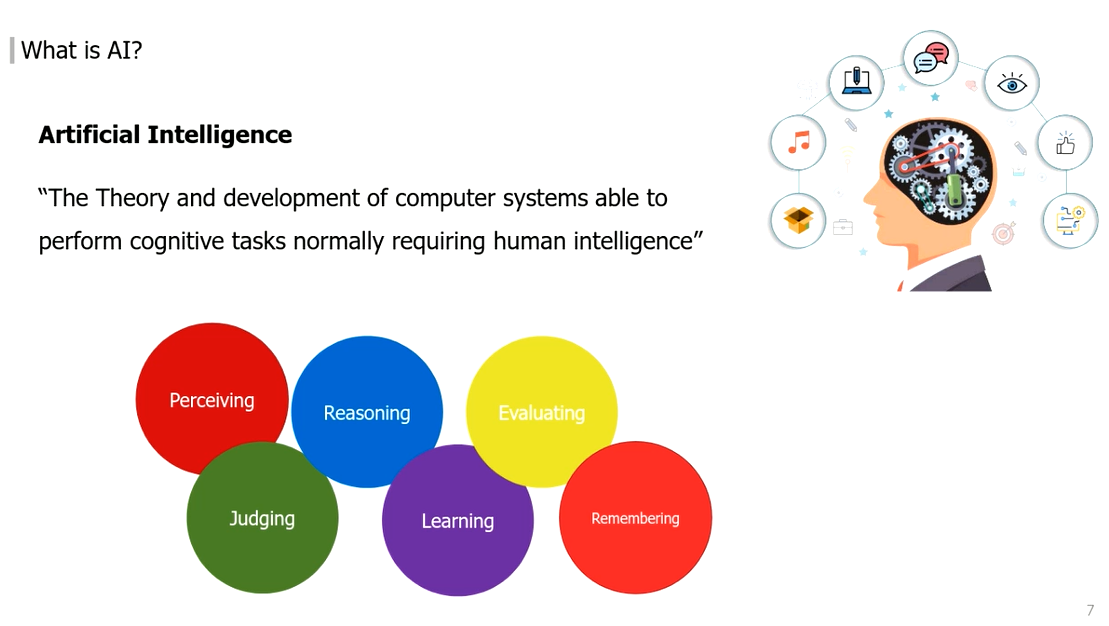 What is AI?

Artificial Intelligence

“The Theory and development of computer systems able to perform cognitive tasks normally requiring human intelligence”

Perceiving

Reasoning

Evaluating

Judging

Learning

Remembering

7